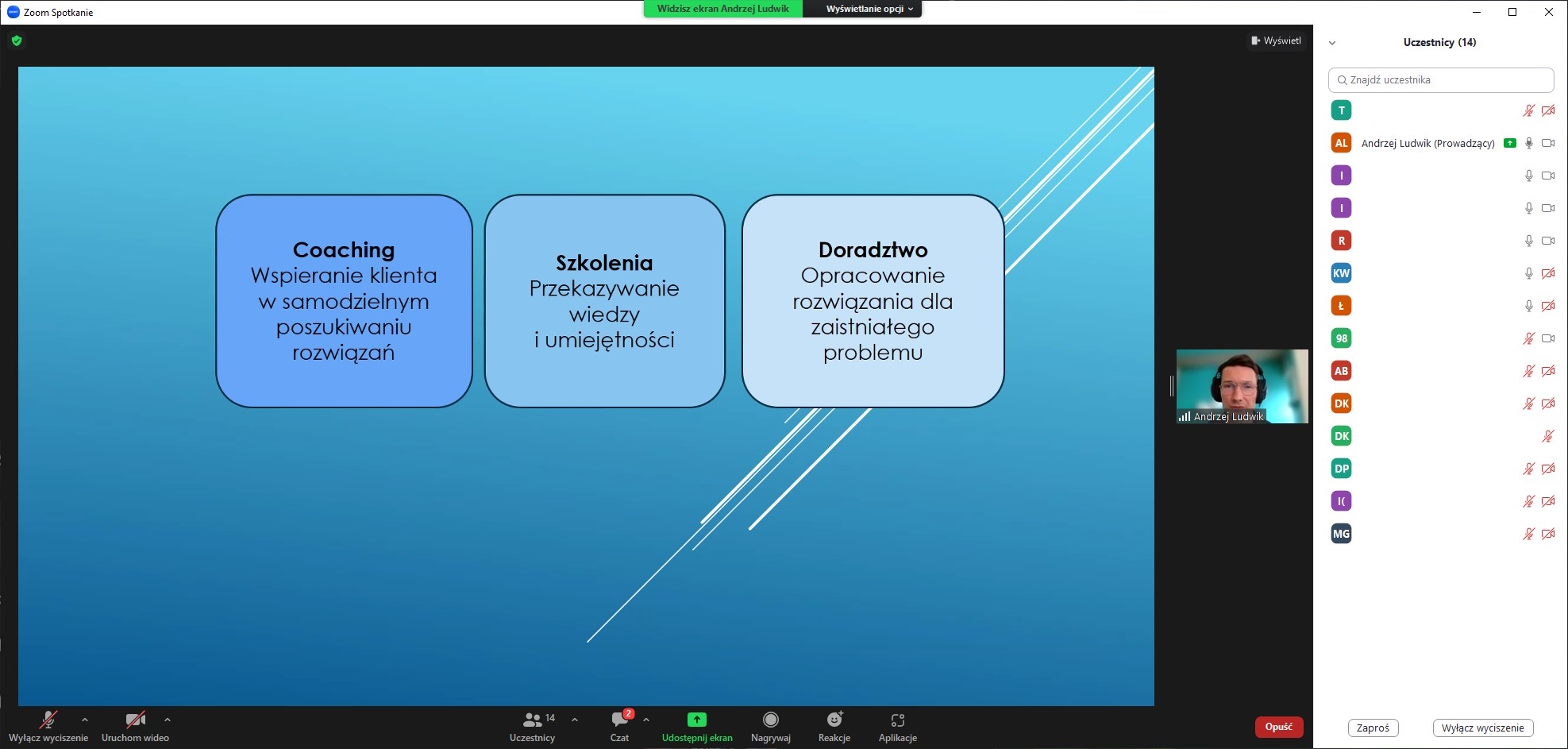 Zoom Spotkanie

Widzisz ekran Andrzej Ludwik Wyświetlanie opcji

Wyświetl

**Coaching**
Wspieranie klienta w samodzielnym poszukiwaniu rozwiązań

**Szkolenia**
Przekazywanie wiedzy i umiejętności

**Doradztwo**
Opracowanie rozwiązania dla zaistniałego problemu

Andrzej Ludwik

Uczestnicy (14)

Znajdź uczestnika

T
AL Andrzej Ludwik (Prowadzący)
I
I
R
KW
Ł
98
AB
DK
DK
DP
I(
MG

Wyłącz wyciszenie
Uruchom wideo
14 Uczestnicy
2 Czat
Udostępnij ekran
Nagrywaj
Reakcje
Aplikacje
Opuść

Zaproś
Wyłącz wyciszenie